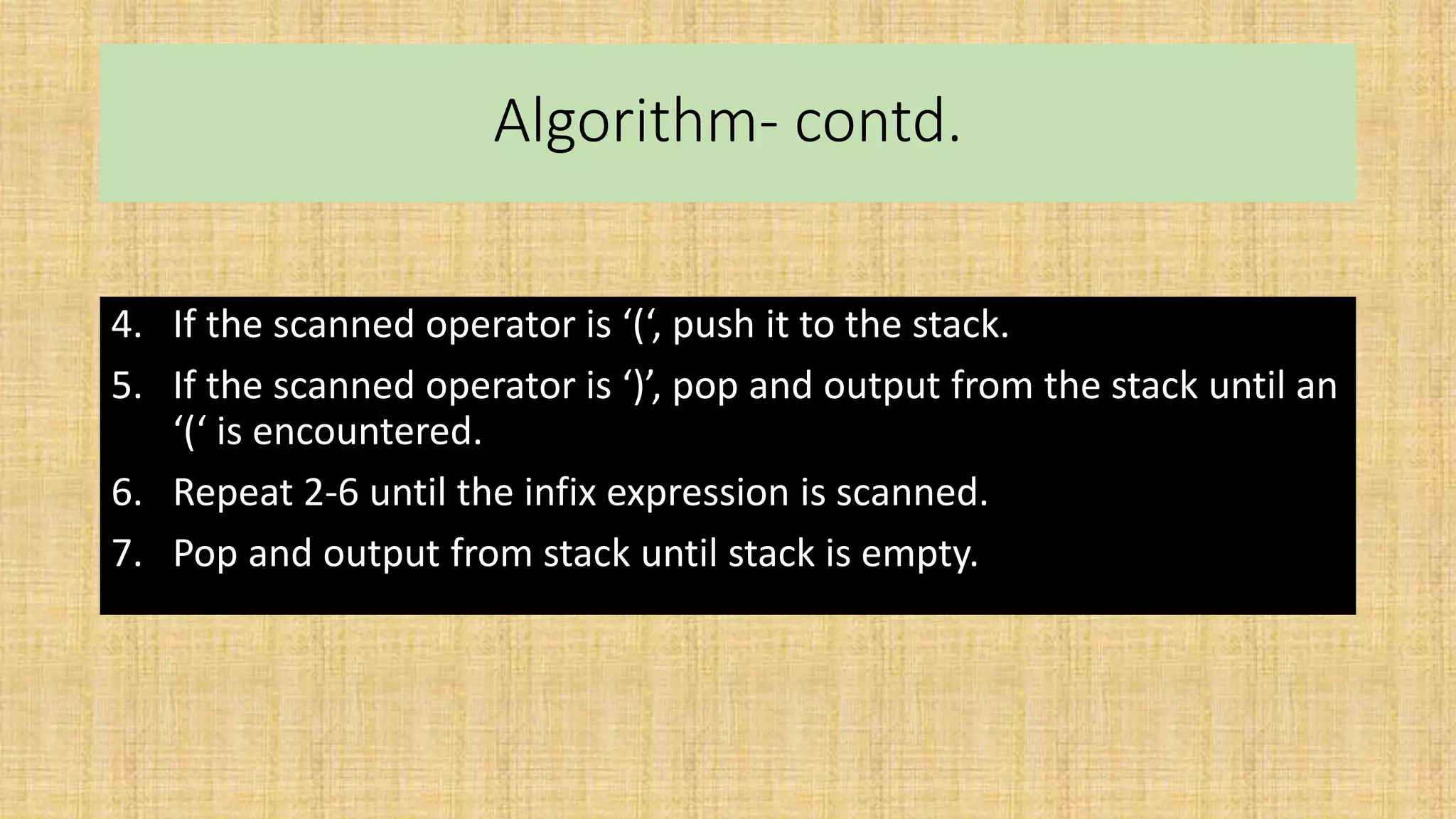 Algorithm- contd.

4. If the scanned operator is ‘(‘, push it to the stack.

5. If the scanned operator is ‘)’, pop and output from the stack until an ‘(‘ is encountered.

6. Repeat 2-6 until the infix expression is scanned.

7. Pop and output from stack until stack is empty.